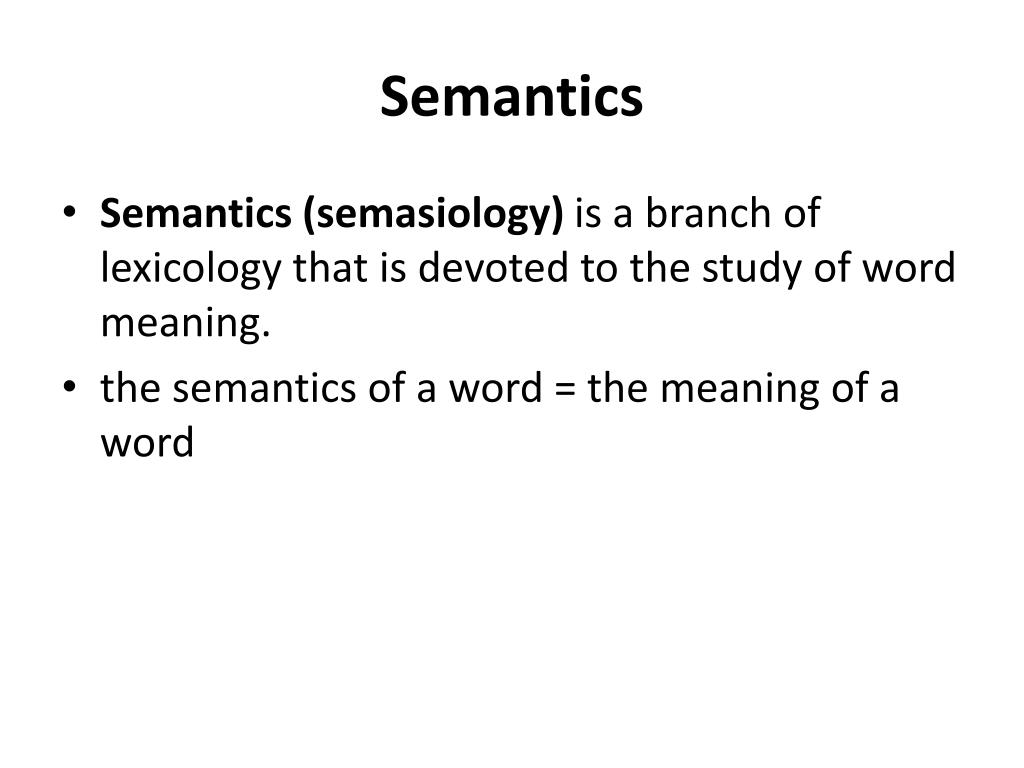 Semantics

• Semantics (semasiology) is a branch of lexicology that is devoted to the study of word meaning.
• the semantics of a word = the meaning of a word